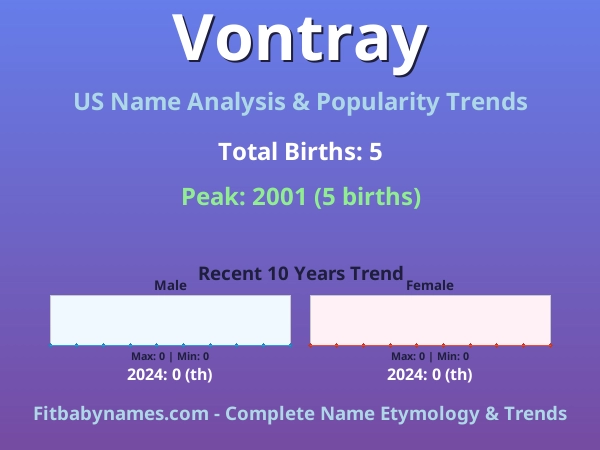 Vontray

US Name Analysis & Popularity Trends

Total Births: 5

Peak: 2001 (5 births)

Recent 10 Years Trend

Male

Max: 0 | Min: 0

2024: 0 (th)

Female

Max: 0 | Min: 0

2024: 0 (th)

Fitbabynames.com - Complete Name Etymology & Trends